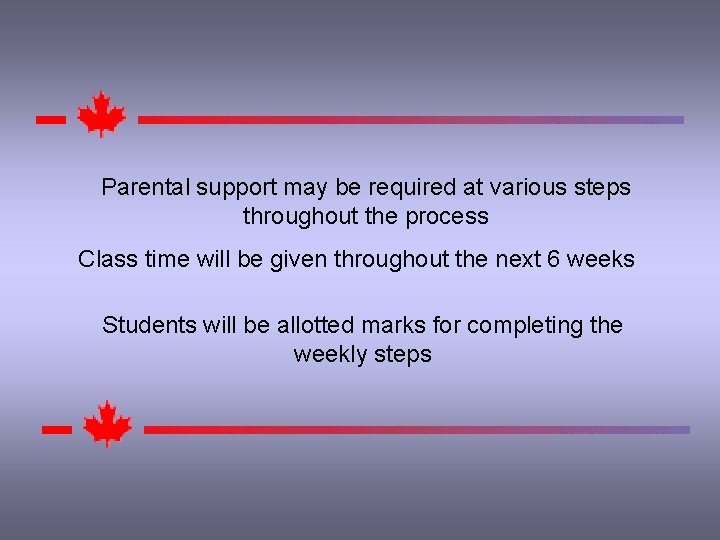 Parental support may be required at various steps throughout the process

Class time will be given throughout the next 6 weeks

Students will be allotted marks for completing the weekly steps